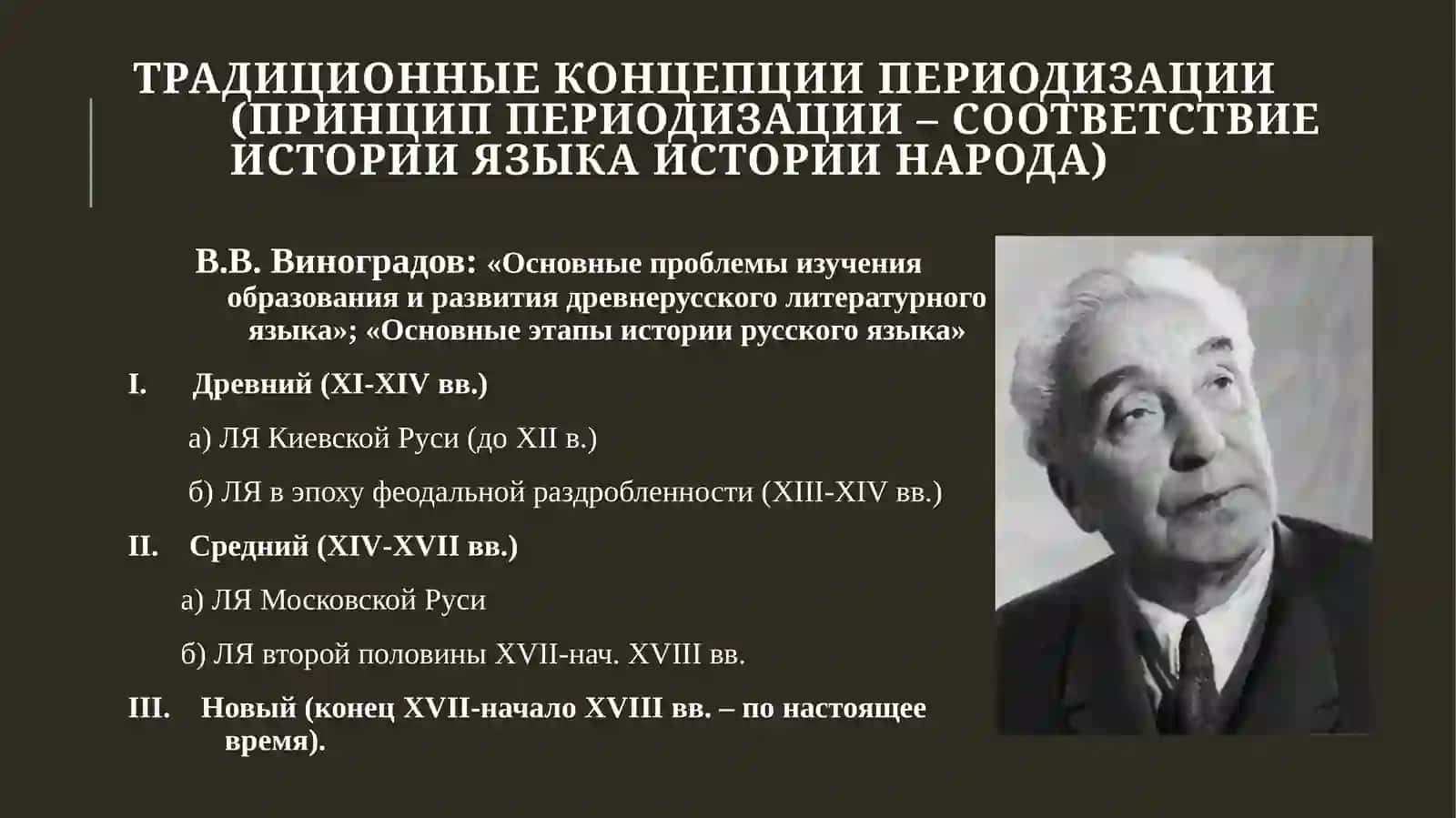 ТРАДИЦИОННЫЕ КОНЦЕПЦИИ ПЕРИОДИЗАЦИИ (ПРИНЦИП ПЕРИОДИЗАЦИИ – СООТВЕТСТВИЕ ИСТОРИИ ЯЗЫКА ИСТОРИИ НАРОДА)

В.В. Виноградов: «Основные проблемы изучения образования и развития древнерусского литературного языка»; «Основные этапы истории русского языка»

I. Древний (XI-XIV вв.)

а) ЛЯ Киевской Руси (до XII в.)

б) ЛЯ в эпоху феодальной раздробленности (XIII-XIV вв.)

II. Средний (XIV-XVII вв.)

а) ЛЯ Московской Руси

б) ЛЯ второй половины XVII-нач. XVIII вв.

III. Новый (конец XVII-начало XVIII вв. – по настоящее время).